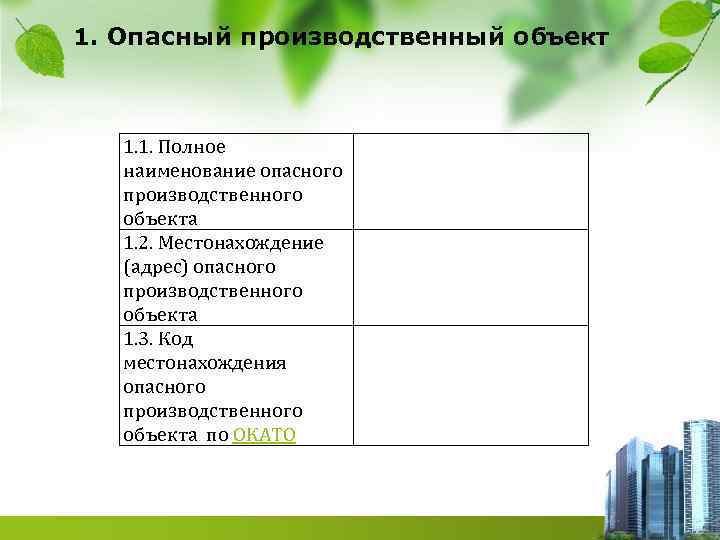 1. Опасный производственный объект

| | |
|---|---|
| 1.1. Полное наименование опасного производственного объекта | |
| 1.2. Местонахождение (адрес) опасного производственного объекта | |
| 1.3. Код местонахождения опасного производственного объекта по ОКАТО | |